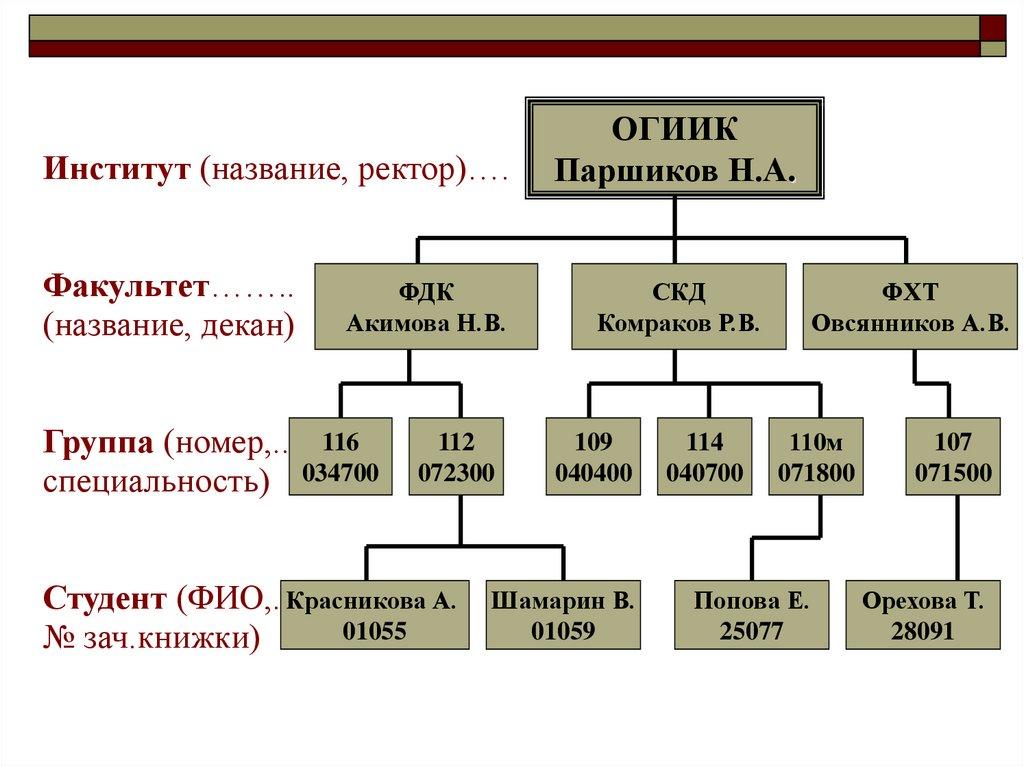 Институт (название, ректор)….

ОГИИК
Паршиков Н.А.

Факультет…….. (название, декан)

ФДК
Акимова Н.В.

СКД
Комраков Р.В.

ФХТ
Овсянников А.В.

Группа (номер,.. специальность)

116
034700

112
072300

109
040400

114
040700

110м
071800

107
071500

Студент (ФИО,.. № зач.книжки)

Красникова А.
01055

Шамарин В.
01059

Попова Е.
25077

Орехова Т.
28091